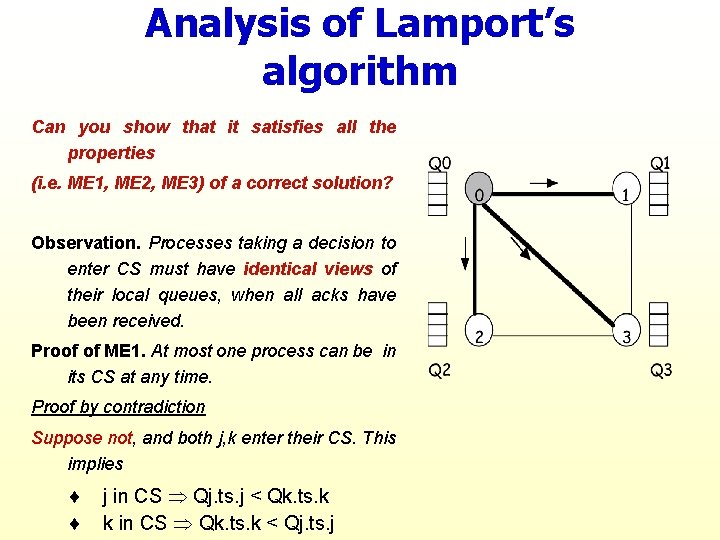 Analysis of Lamport's algorithm

Can you show that it satisfies all the properties
(i.e. ME1, ME2, ME3) of a correct solution?

Observation. Processes taking a decision to enter CS must have identical views of their local queues, when all acks have been received.

Proof of ME1. At most one process can be in its CS at any time.

Proof by contradiction

Suppose not, and both j,k enter their CS. This implies

♦ j in CS $\Rightarrow$ Qj.ts.j < Qk.ts.k
♦ k in CS $\Rightarrow$ Qk.ts.k < Qj.ts.j

Q0
Q1
0
1
2
3
Q2
Q3